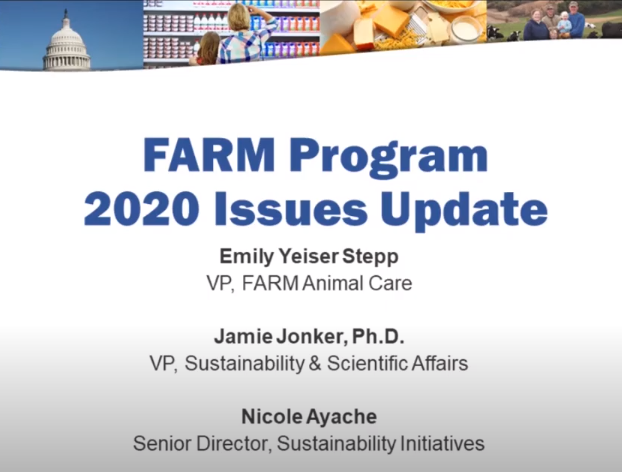 FARM Program
2020 Issues Update

Emily Yeiser Stepp
VP, FARM Animal Care

Jamie Jonker, Ph.D.
VP, Sustainability & Scientific Affairs

Nicole Ayache
Senior Director, Sustainability Initiatives